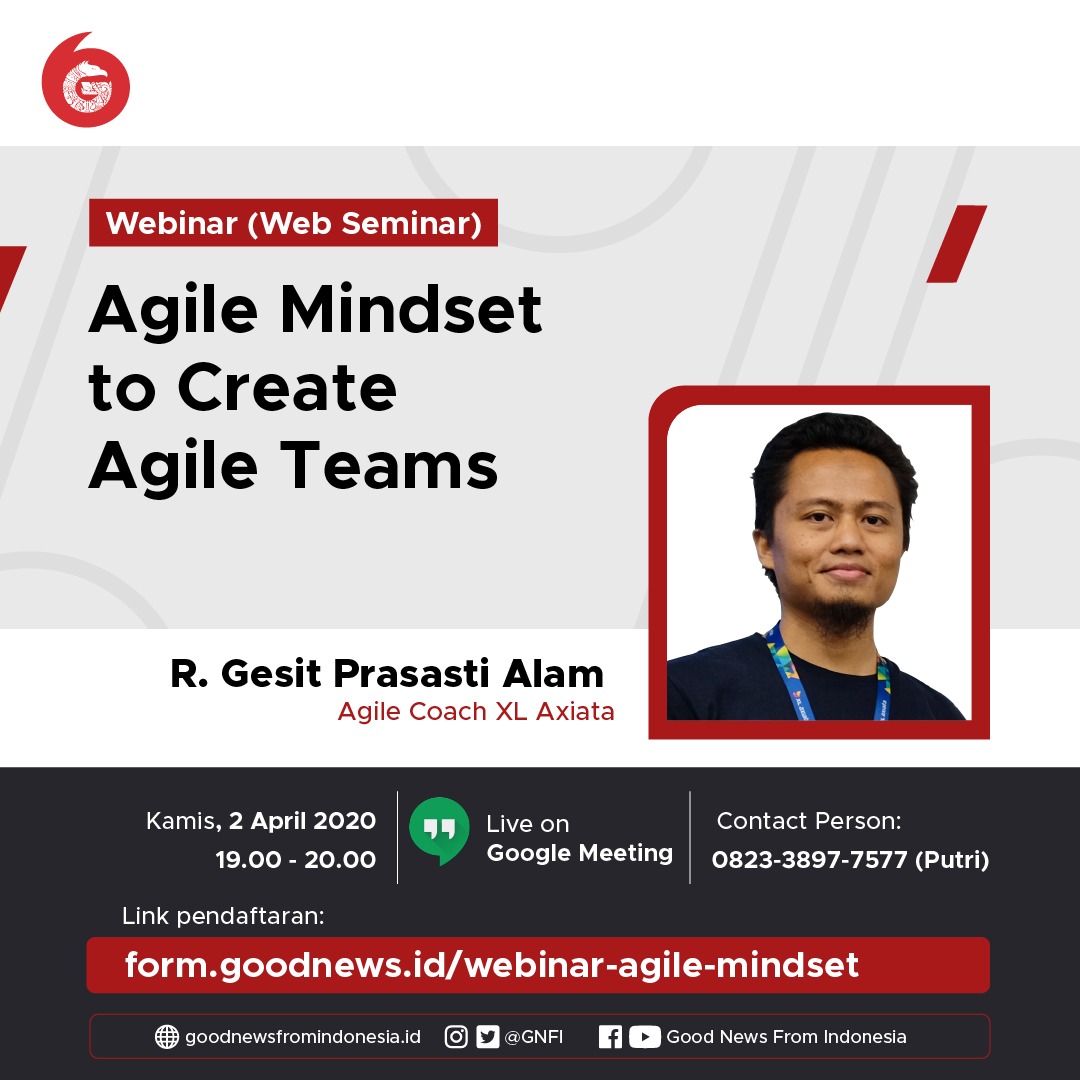 Webinar (Web Seminar)

Agile Mindset to Create Agile Teams

R. Gesit Prasasti Alam
Agile Coach XL Axiata

Kamis, 2 April 2020
19.00 - 20.00

Live on
Google Meeting

Contact Person:
0823-3897-7577 (Putri)

Link pendaftaran:
form.goodnews.id/webinar-agile-mindset

goodnewsfromindonesia.id @GNFI Good News From Indonesia